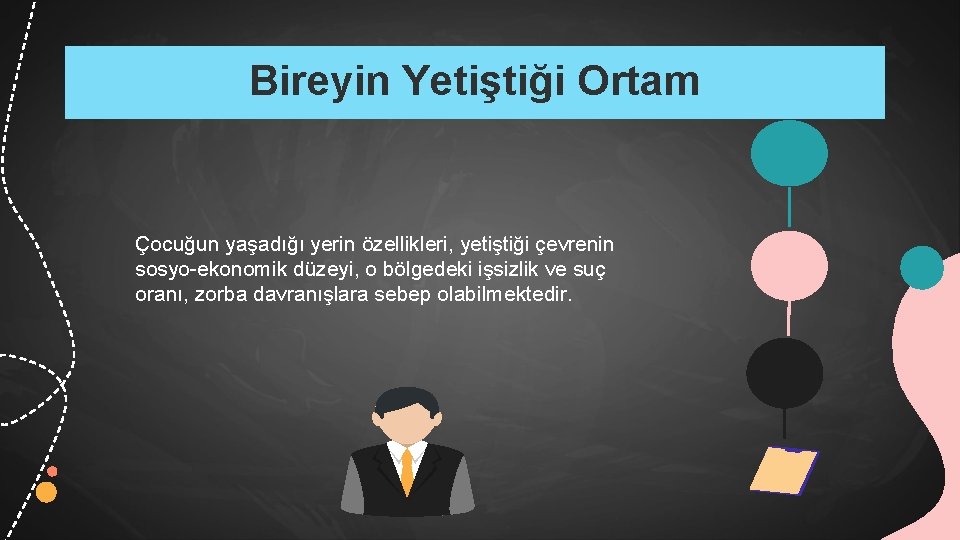 Bireyin Yetiştiği Ortam

Çocuğun yaşadığı yerin özellikleri, yetiştiği çevrenin sosyo-ekonomik düzeyi, o bölgedeki işsizlik ve suç oranı, zorba davranışlara sebep olabilmektedir.